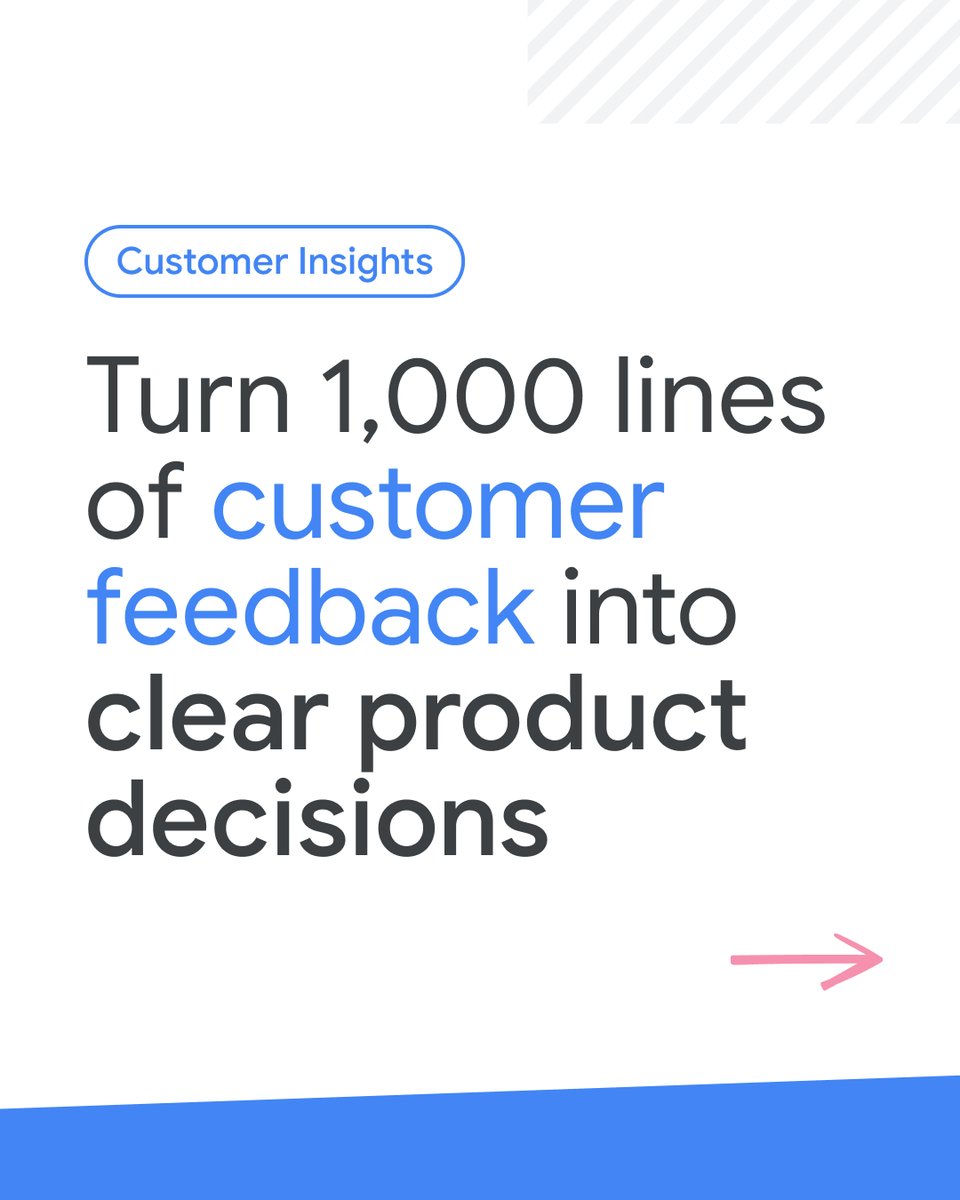 Customer Insights

Turn 1,000 lines of customer feedback into clear product decisions